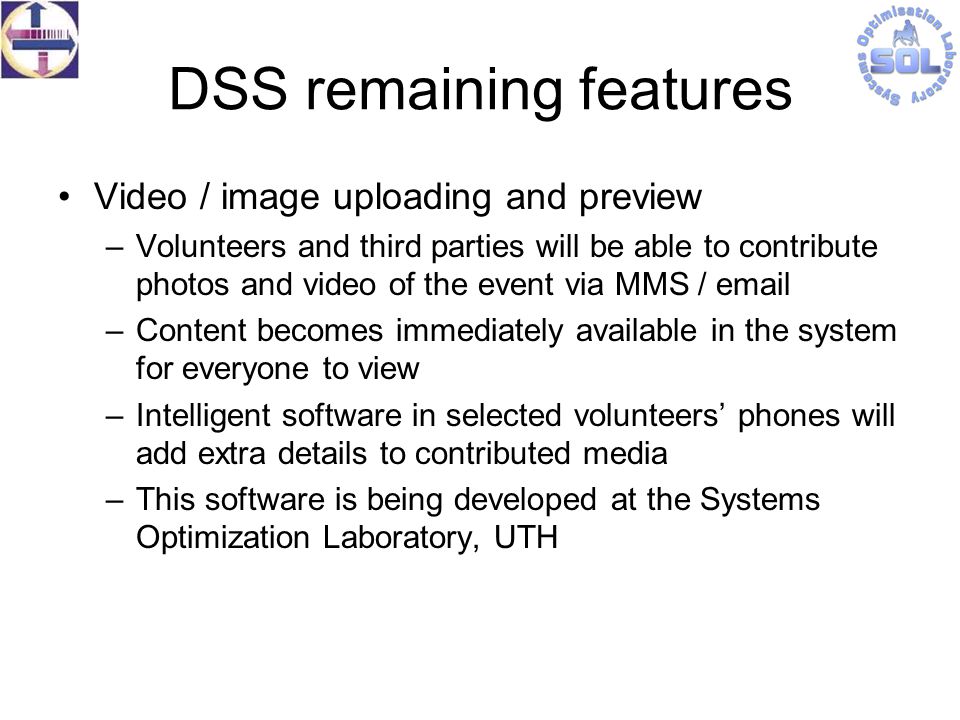 Systems Optimisation Laboratory
SOL

DSS remaining features

• Video / image uploading and preview
– Volunteers and third parties will be able to contribute photos and video of the event via MMS / email
– Content becomes immediately available in the system for everyone to view
– Intelligent software in selected volunteers' phones will add extra details to contributed media
– This software is being developed at the Systems Optimization Laboratory, UTH